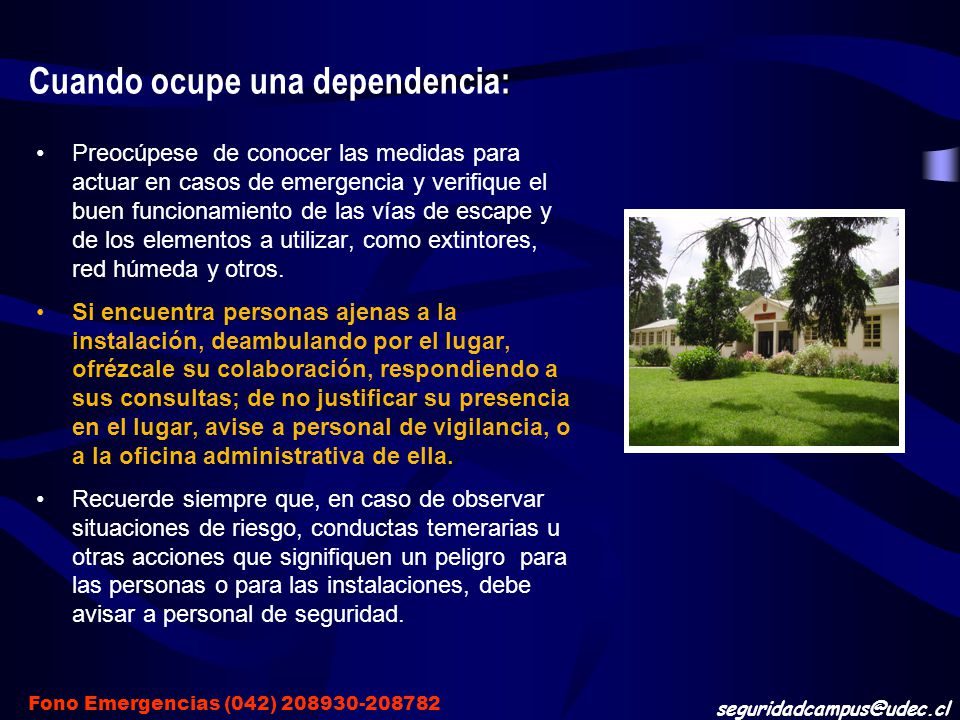 Cuando ocupe una dependencia:

• Preocúpese de conocer las medidas para actuar en casos de emergencia y verifique el buen funcionamiento de las vías de escape y de los elementos a utilizar, como extintores, red húmeda y otros.

• Si encuentra personas ajenas a la instalación, deambulando por el lugar, ofrézcale su colaboración, respondiendo a sus consultas; de no justificar su presencia en el lugar, avise a personal de vigilancia, o a la oficina administrativa de ella.

• Recuerde siempre que, en caso de observar situaciones de riesgo, conductas temerarias u otras acciones que signifiquen un peligro para las personas o para las instalaciones, debe avisar a personal de seguridad.

Fono Emergencias (042) 208930-208782

seguridadcampus@udec.cl